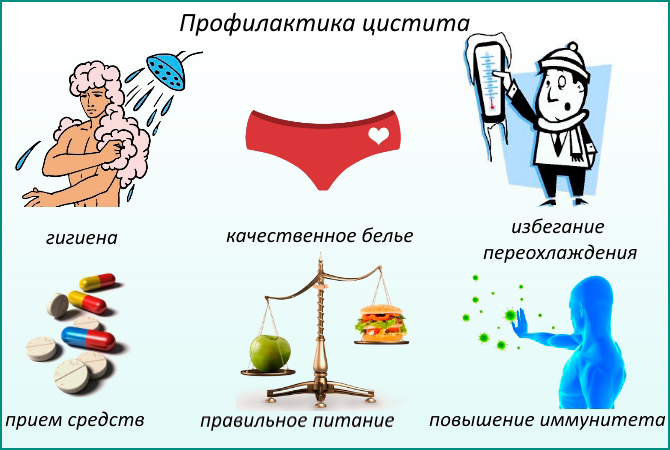 Профилактика цистита

гигиена

качественное белье

избегание переохлаждения

прием средств

правильное питание

повышение иммунитета